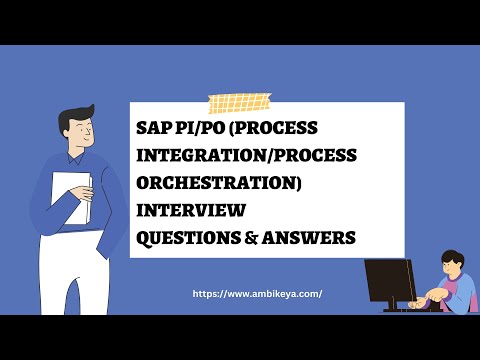 SAP PI/PO (PROCESS INTEGRATION/PROCESS ORCHESTRATION) INTERVIEW QUESTIONS & ANSWERS

https://www.ambikeya.com/